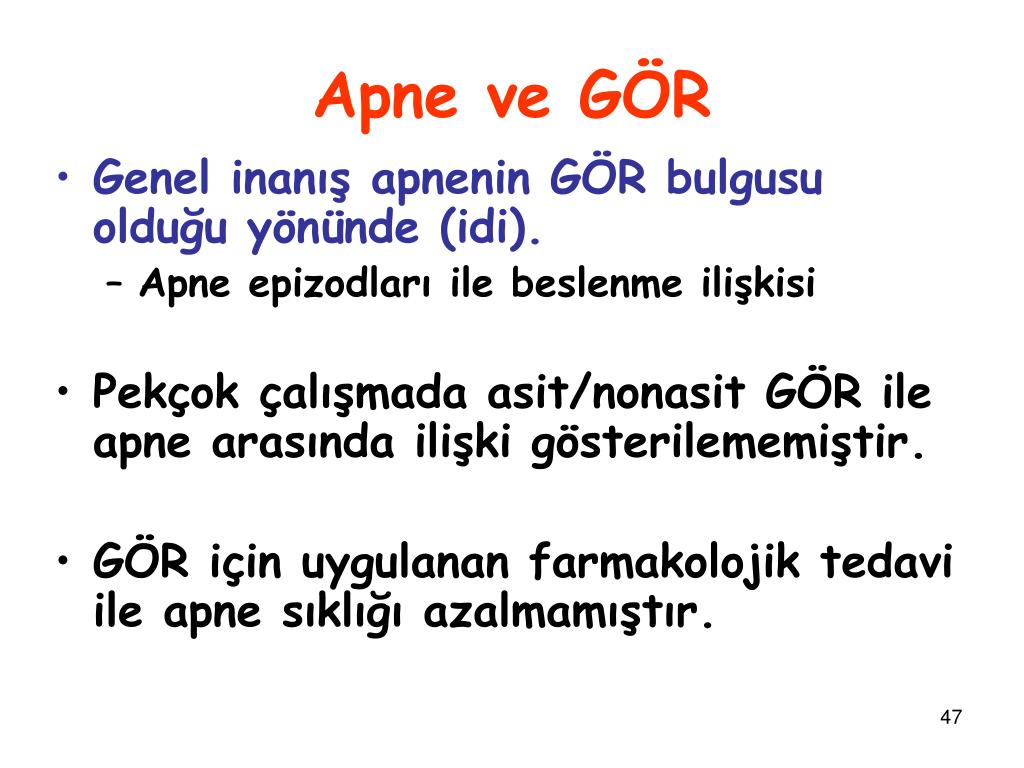 Apne ve GÖR

• Genel inanış apnenin GÖR bulgusu olduğu yönünde (idi).
– Apne epizodları ile beslenme ilişkisi

• Pekçok çalışmada asit/nonasit GÖR ile apne arasında ilişki gösterilememiştir.

• GÖR için uygulanan farmakolojik tedavi ile apne sıklığı azalmamıştır.

47